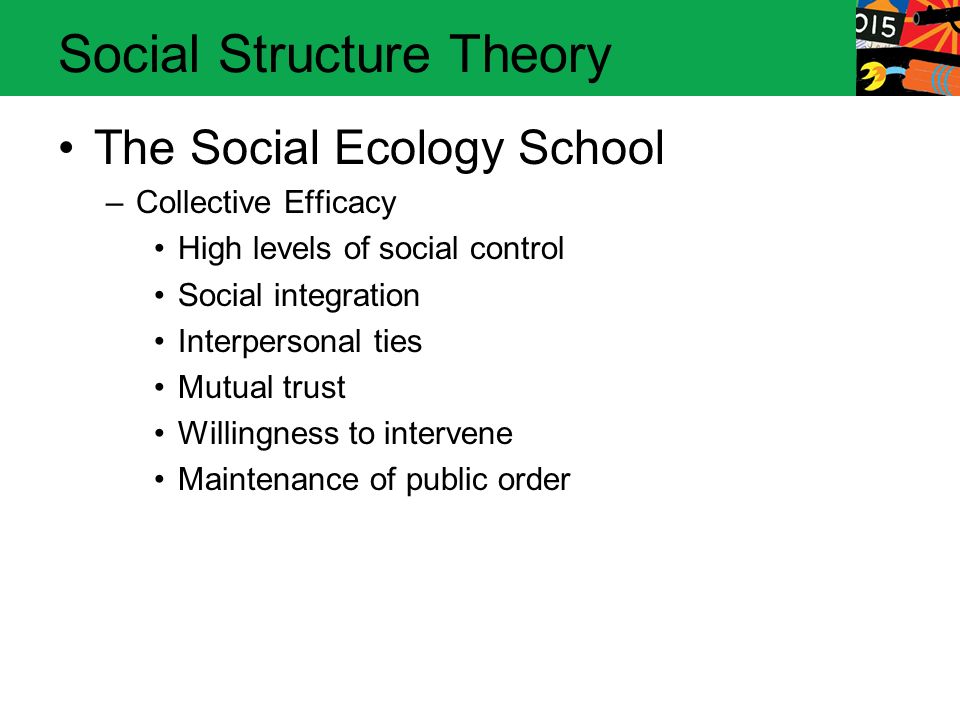 Social Structure Theory

015

• The Social Ecology School
– Collective Efficacy
• High levels of social control
• Social integration
• Interpersonal ties
• Mutual trust
• Willingness to intervene
• Maintenance of public order